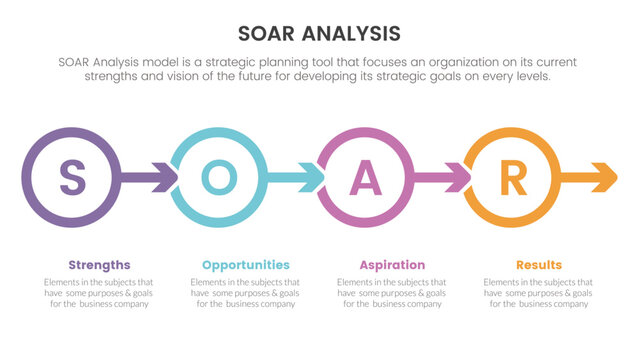 SOAR ANALYSIS

SOAR Analysis model is a strategic planning tool that focuses an organization on its current strengths and vision of the future for developing its strategic goals on every levels.

S

O

A

R

Strengths

Elements in the subjects that have some purposes & goals for the business company

Opportunities

Elements in the subjects that have some purposes & goals for the business company

Aspiration

Elements in the subjects that have some purposes & goals for the business company

Results

Elements in the subjects that have some purposes & goals for the business company